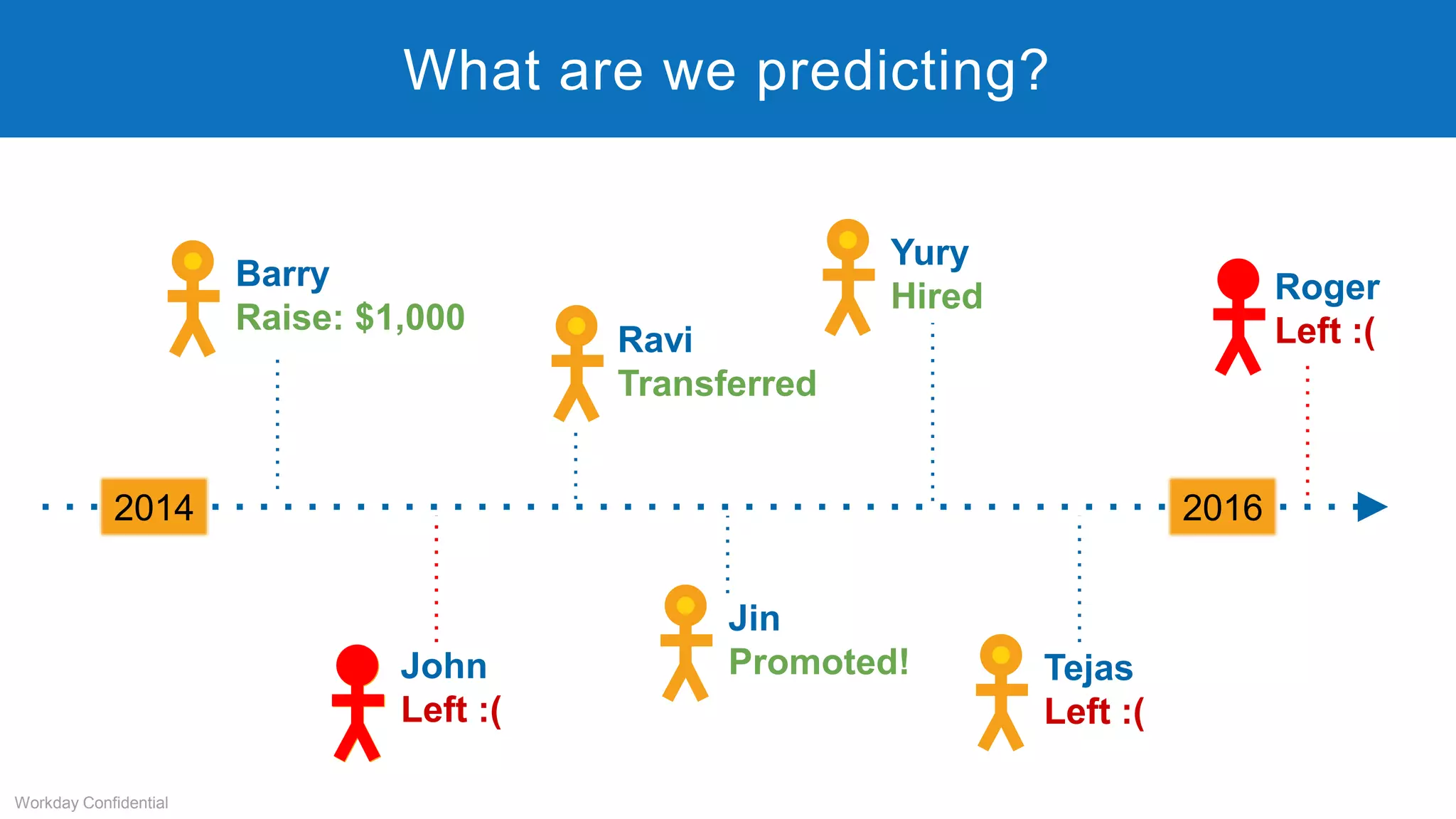 What are we predicting?

Barry
Raise: $1,000

Ravi
Transferred

Yury
Hired

Roger
Left :(

2014

2016

John
Left :(

Jin
Promoted!

Tejas
Left :(

Workday Confidential